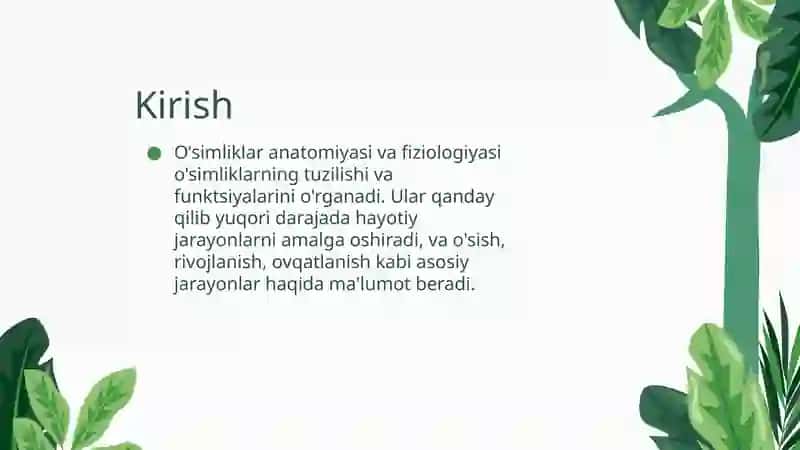 Kirish

O'simliklar anatomiyasi va fiziologiyasi o'simliklarning tuzilishi va funktsiyalarini o'rganadi. Ular qanday qilib yuqori darajada hayotiy jarayonlarni amalga oshiradi, va o'sish, rivojlanish, ovqatlanish kabi asosiy jarayonlar haqida ma'lumot beradi.